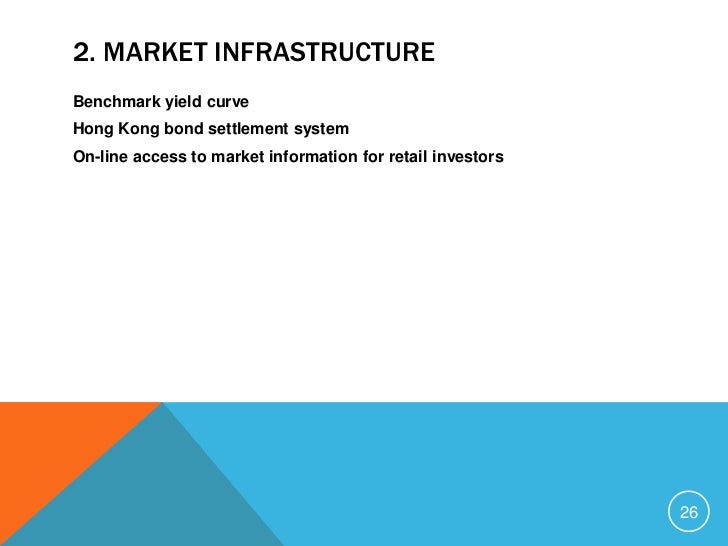 2. MARKET INFRASTRUCTURE

Benchmark yield curve

Hong Kong bond settlement system

On-line access to market information for retail investors

26